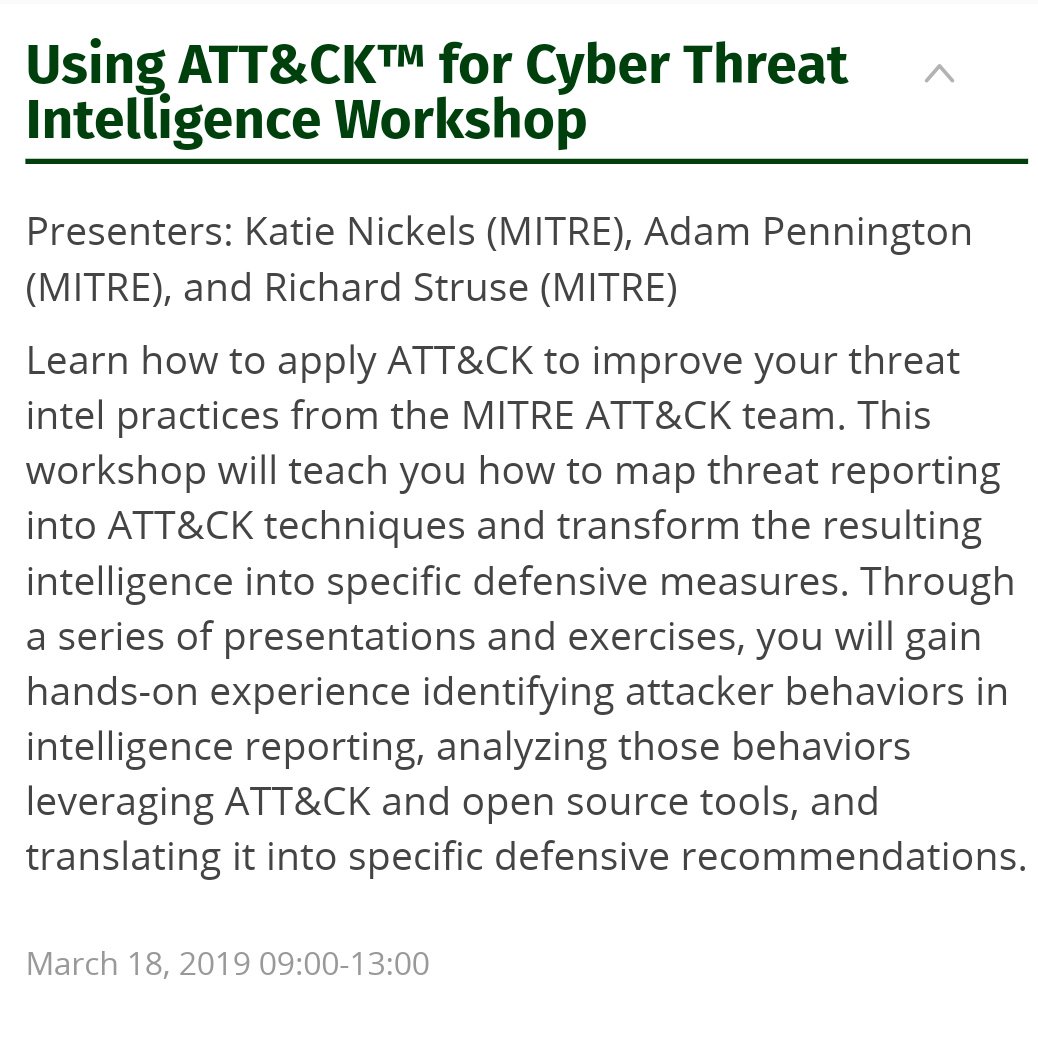 Using ATT&CK™ for Cyber Threat Intelligence Workshop

Presenters: Katie Nickels (MITRE), Adam Pennington (MITRE), and Richard Struse (MITRE)

Learn how to apply ATT&CK to improve your threat intel practices from the MITRE ATT&CK team. This workshop will teach you how to map threat reporting into ATT&CK techniques and transform the resulting intelligence into specific defensive measures. Through a series of presentations and exercises, you will gain hands-on experience identifying attacker behaviors in intelligence reporting, analyzing those behaviors leveraging ATT&CK and open source tools, and translating it into specific defensive recommendations.

March 18, 2019 09:00-13:00